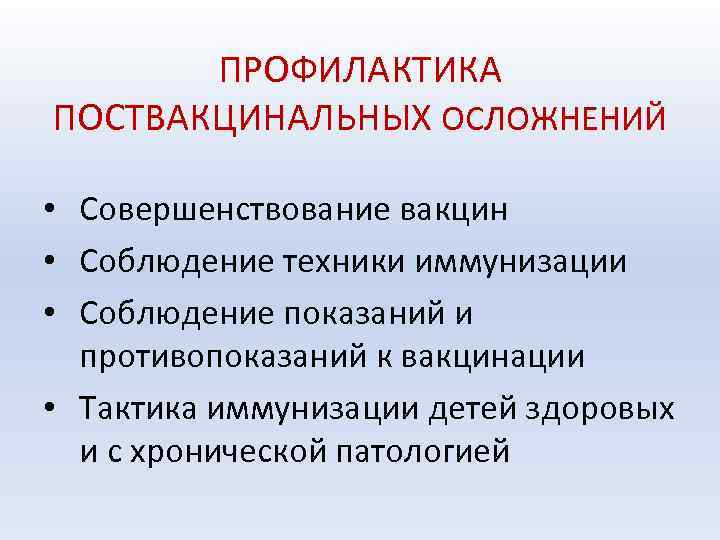 ПРОФИЛАКТИКА ПОСТВАКЦИНАЛЬНЫХ ОСЛОЖНЕНИЙ

• Совершенствование вакцин
• Соблюдение техники иммунизации
• Соблюдение показаний и противопоказаний к вакцинации
• Тактика иммунизации детей здоровых и с хронической патологией